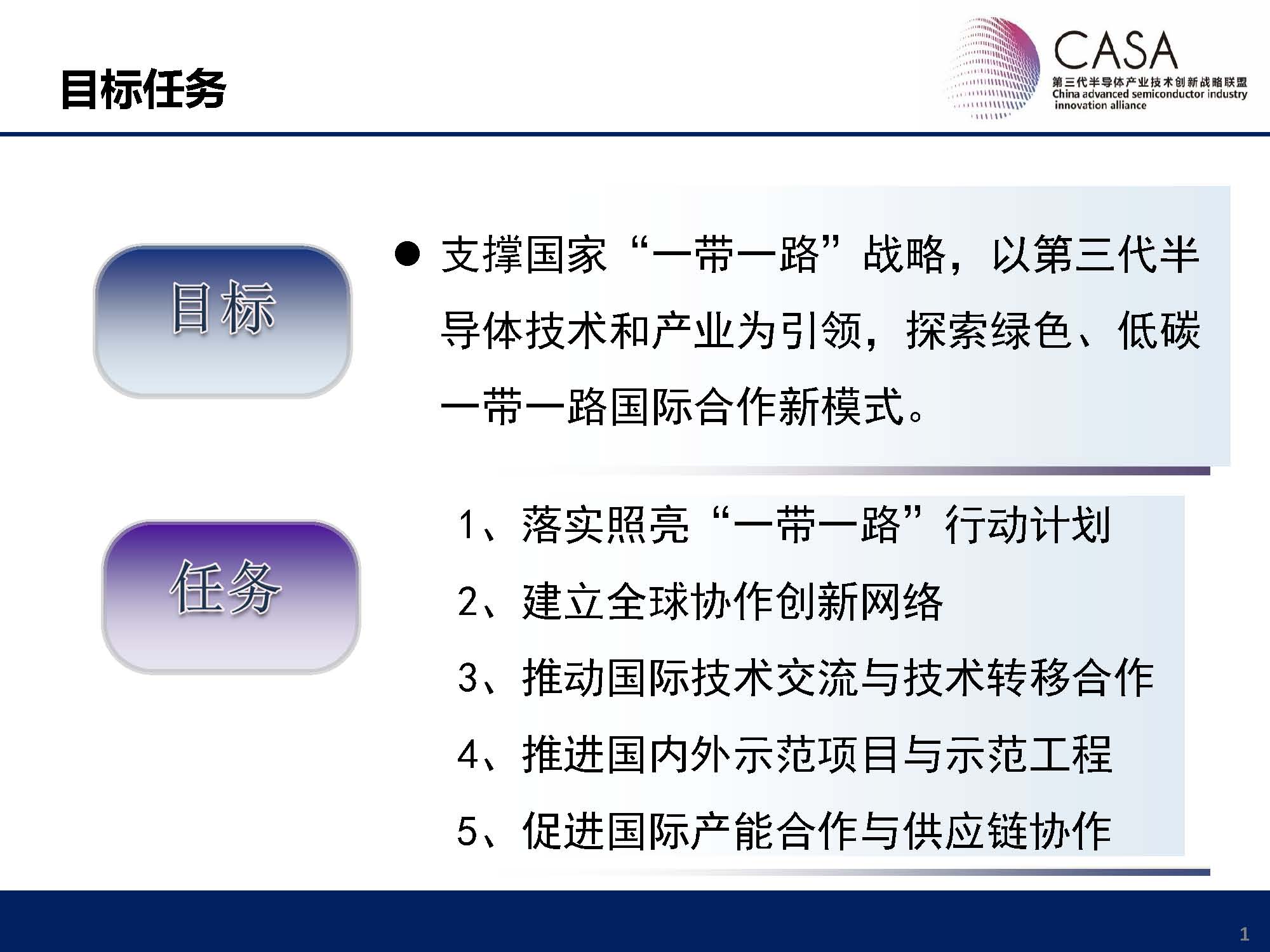 目标任务

CASA
第三代半导体产业技术创新战略联盟
China advanced semiconductor industry innovation alliance

目标

● 支撑国家“一带一路”战略，以第三代半导体技术和产业为引领，探索绿色、低碳一带一路国际合作新模式。

任务

1、落实照亮“一带一路”行动计划
2、建立全球协作创新网络
3、推动国际技术交流与技术转移合作
4、推进国内外示范项目与示范工程
5、促进国际产能合作与供应链协作

1